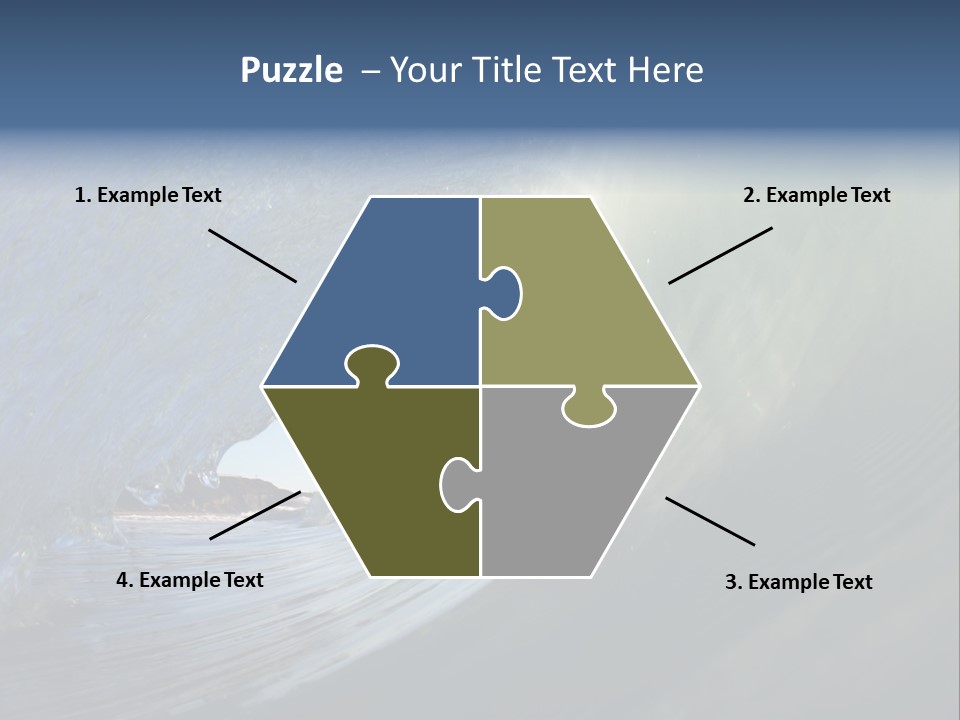 Puzzle – Your Title Text Here

1. Example Text

2. Example Text

4. Example Text

3. Example Text